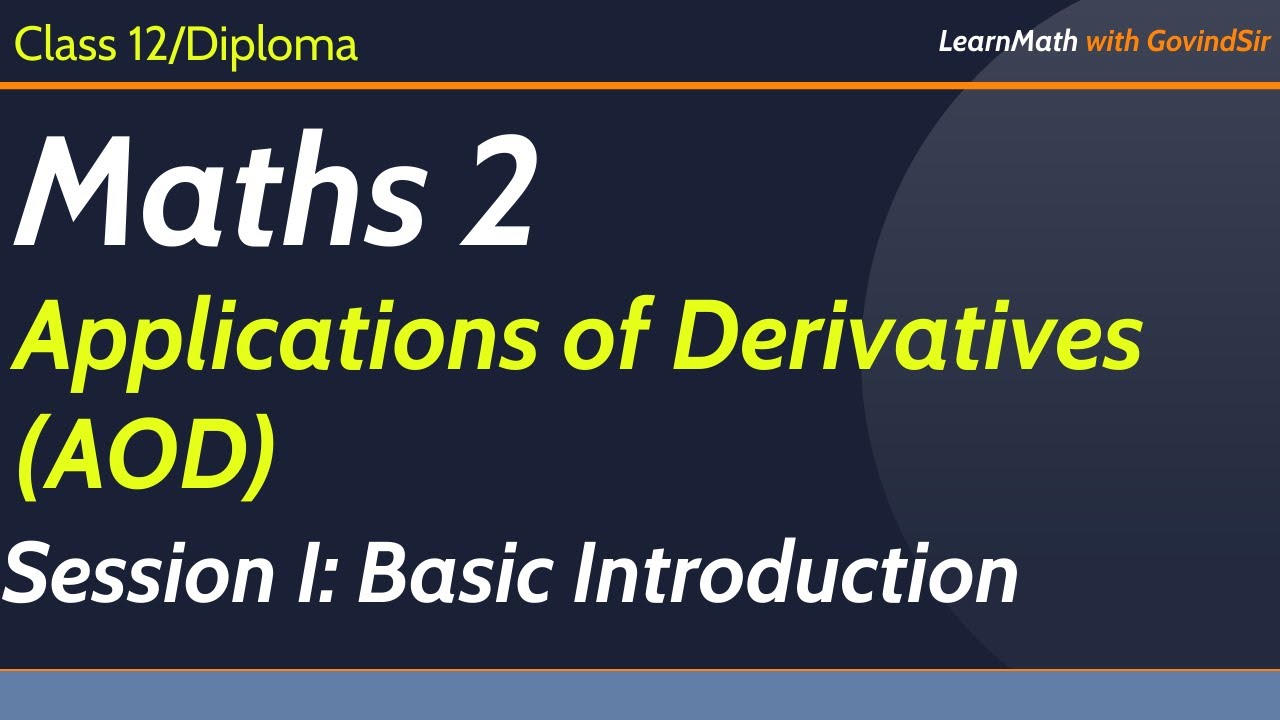 Class 12/Diploma

LearnMath with GovindSir

Maths 2

Applications of Derivatives (AOD)

Session I: Basic Introduction